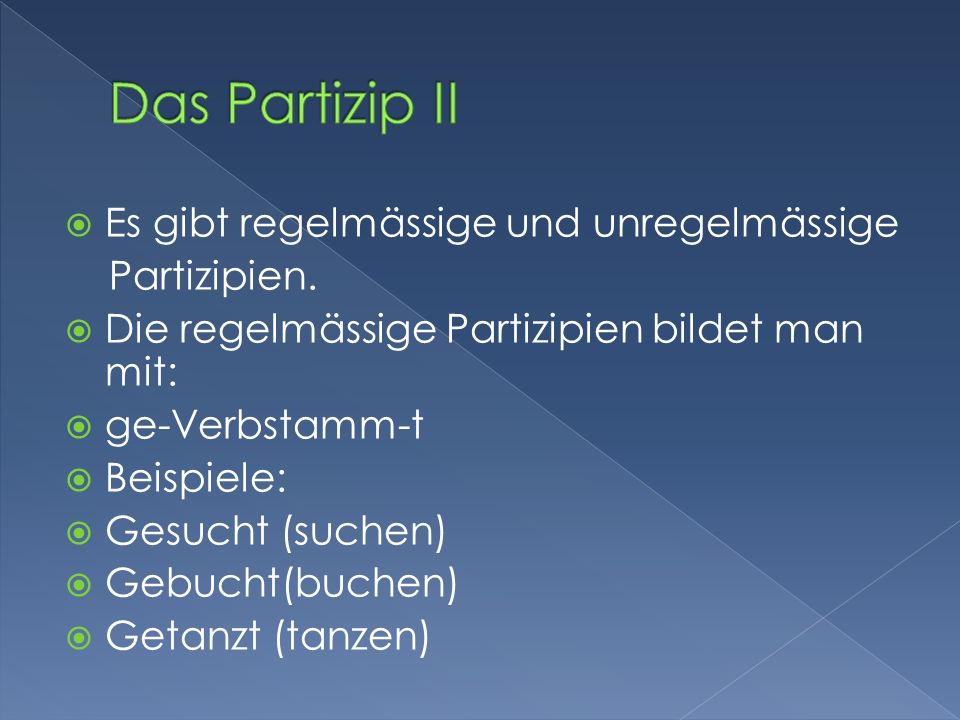 Das Partizip II

Es gibt regelmässige und unregelmässige Partizipien.
Die regelmässige Partizipien bildet man mit:
ge-Verbstamm-t
Beispiele:
Gesucht (suchen)
Gebucht(buchen)
Getanzt (tanzen)